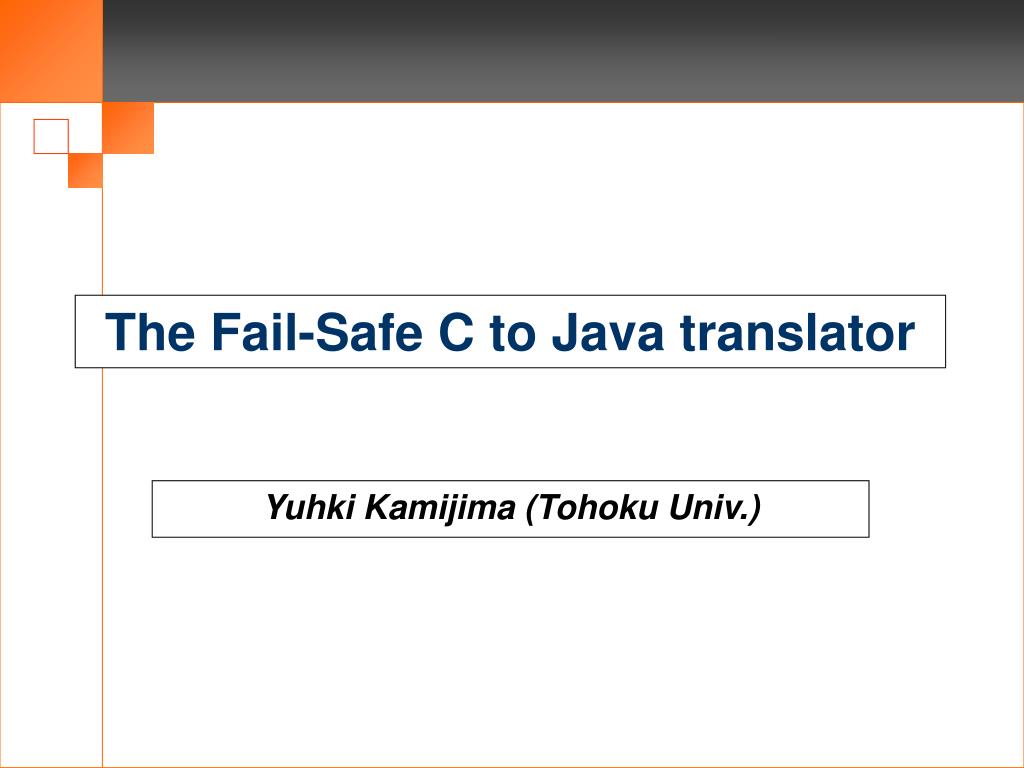 The Fail-Safe C to Java translator

Yuhki Kamijima (Tohoku Univ.)